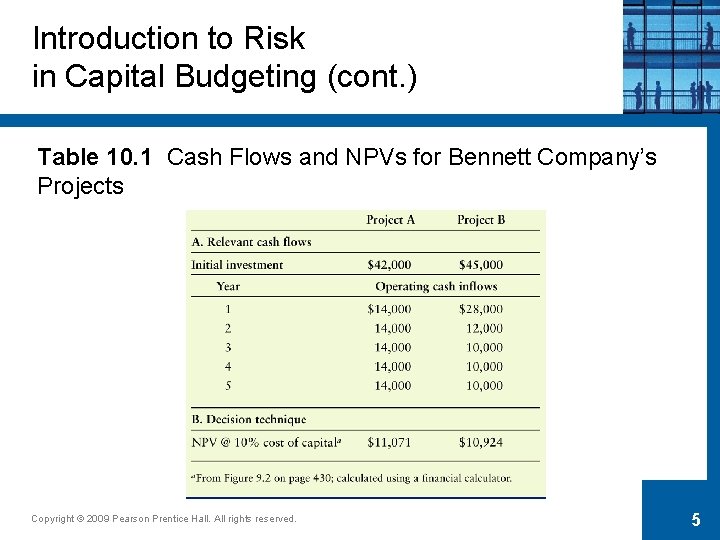 Introduction to Risk in Capital Budgeting (cont.)

**Table 10.1** Cash Flows and NPVs for Bennett Company's Projects

| | Project A | Project B |
|---|---|---|
| A. Relevant cash flows | | |
| Initial investment | \$42,000 | \$45,000 |
| Year | Operating cash inflows | |
| 1 | \$14,000 | \$28,000 |
| 2 | 14,000 | 12,000 |
| 3 | 14,000 | 10,000 |
| 4 | 14,000 | 10,000 |
| 5 | 14,000 | 10,000 |
| B. Decision technique | | |
| NPV @ 10% cost of capital$^a$ | \$11,071 | \$10,924 |

$^a$From Figure 9.2 on page 430; calculated using a financial calculator.

Copyright © 2009 Pearson Prentice Hall. All rights reserved.

5